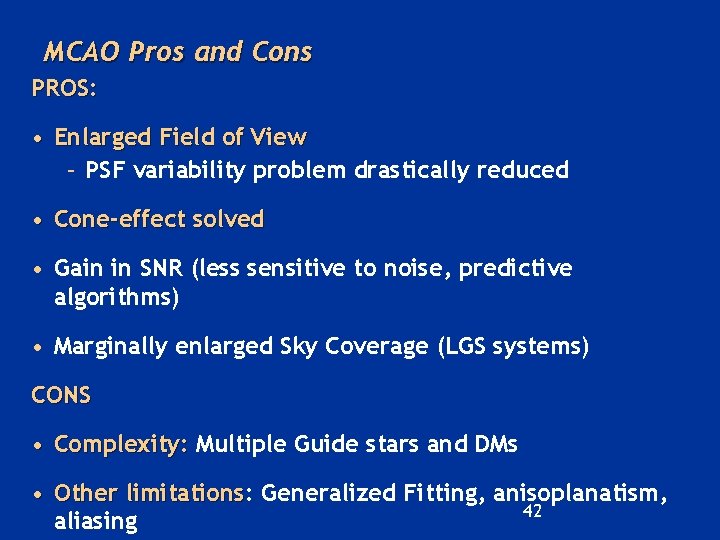 MCAO Pros and Cons

PROS:

• Enlarged Field of View
– PSF variability problem drastically reduced

• Cone-effect solved

• Gain in SNR (less sensitive to noise, predictive algorithms)

• Marginally enlarged Sky Coverage (LGS systems)

CONS

• Complexity: Multiple Guide stars and DMs

• Other limitations: Generalized Fitting, anisoplanatism, aliasing

42